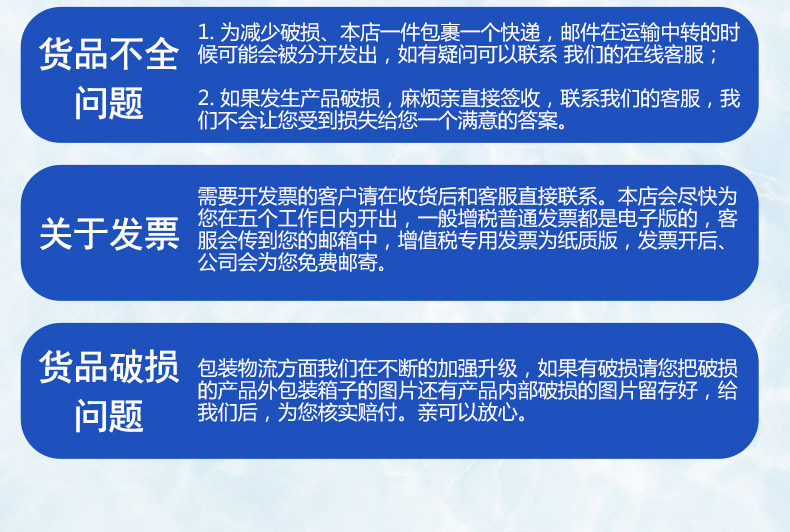 货品不全问题

1.为减少破损、本店一件包裹一个快递，邮件在运输中转的时候可能会被分开发出，如有疑问可以联系 我们的在线客服；

2.如果发生产品破损，麻烦亲直接签收，联系我们的客服，我们不会让您受到损失给您一个满意的答案。

关于发票

需要开发票的客户请在收货后和客服直接联系。本店会尽快为您在五个工作日内开出，一般增税普通发票都是电子版的，客服会传到您的邮箱中，增值税专用发票为纸质版，发票开后、公司会为您免费邮寄。

货品破损问题

包装物流方面我们在不断的加强升级，如果有破损请您把破损的产品外包装箱子的图片还有产品内部破损的图片留存好，给我们后，为您核实赔付。亲可以放心。